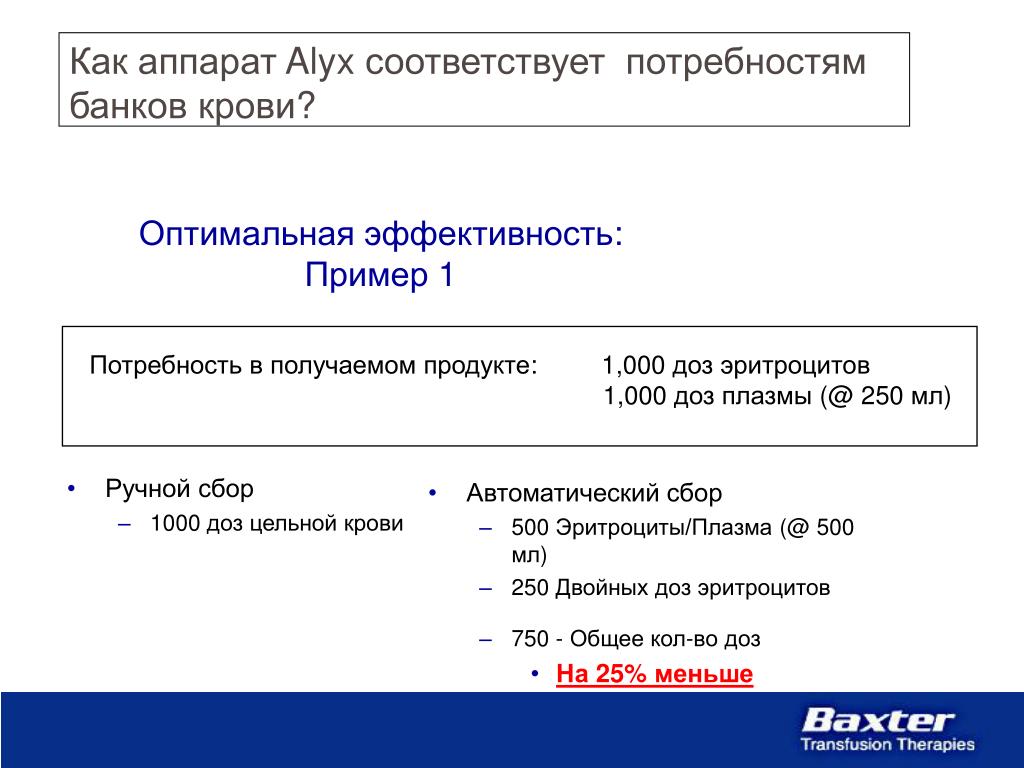 Как аппарат Alyx соответствует потребностям банков крови?

Оптимальная эффективность:
Пример 1

Потребность в получаемом продукте: 1,000 доз эритроцитов
1,000 доз плазмы (@ 250 мл)

• Ручной сбор
– 1000 доз цельной крови

• Автоматический сбор
– 500 Эритроциты/Плазма (@ 500 мл)
– 250 Двойных доз эритроцитов
– 750 - Общее кол-во доз
• На 25% меньше

Baxter
Transfusion Therapies